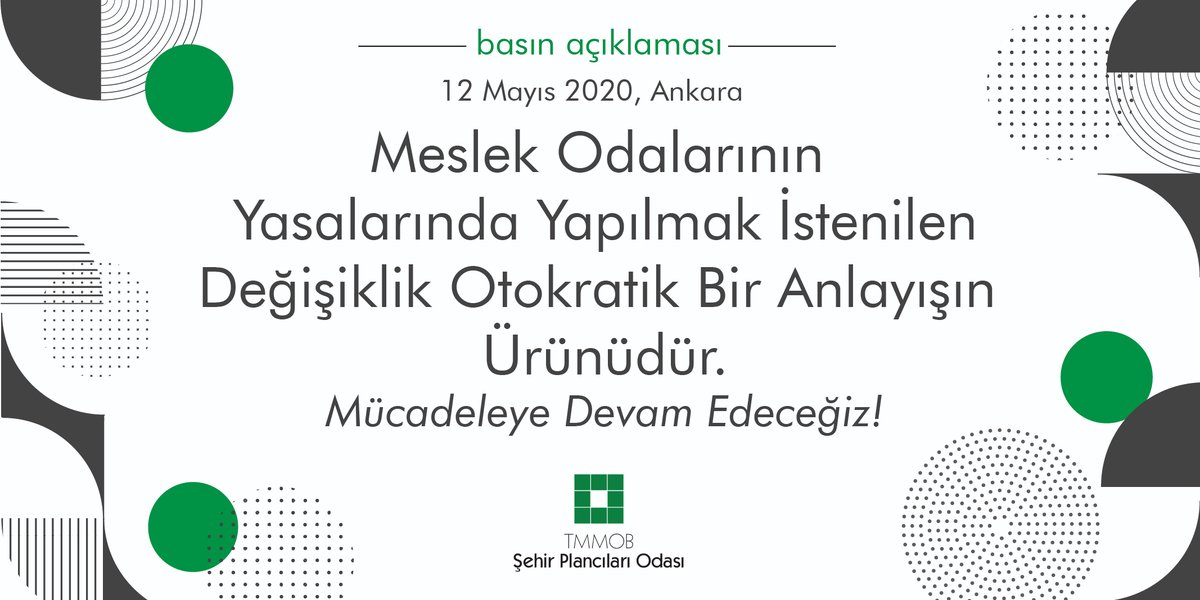 basın açıklaması

12 Mayıs 2020, Ankara

Meslek Odalarının Yasalarında Yapılmak İstenilen Değişiklik Otokratik Bir Anlayışın Ürünüdür.

Mücadeleye Devam Edeceğiz!

TMMOB
Şehir Plancıları Odası